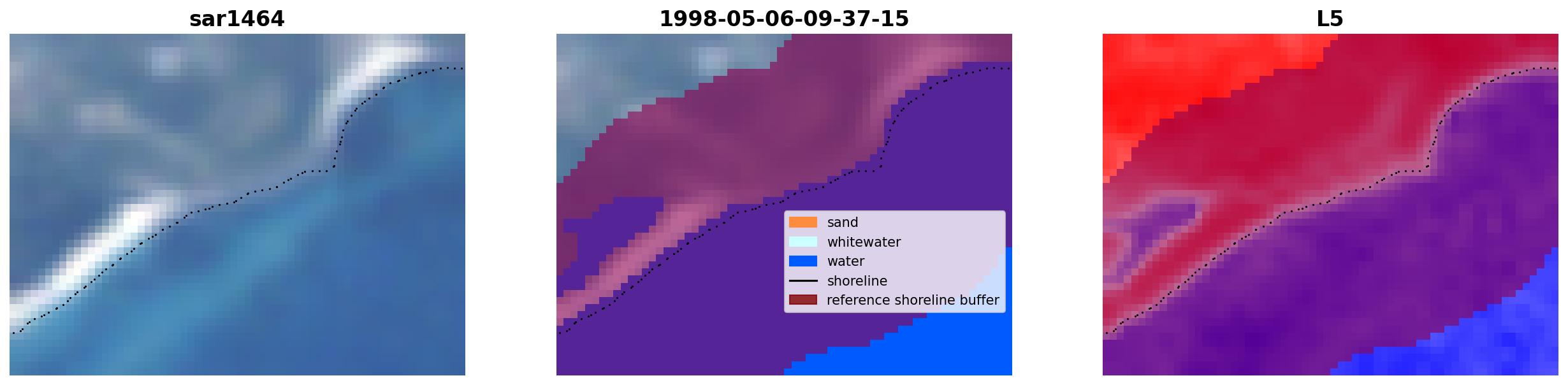 sar1464

1998-05-06-09-37-15

sand
whitewater
water
shoreline
reference shoreline buffer

L5